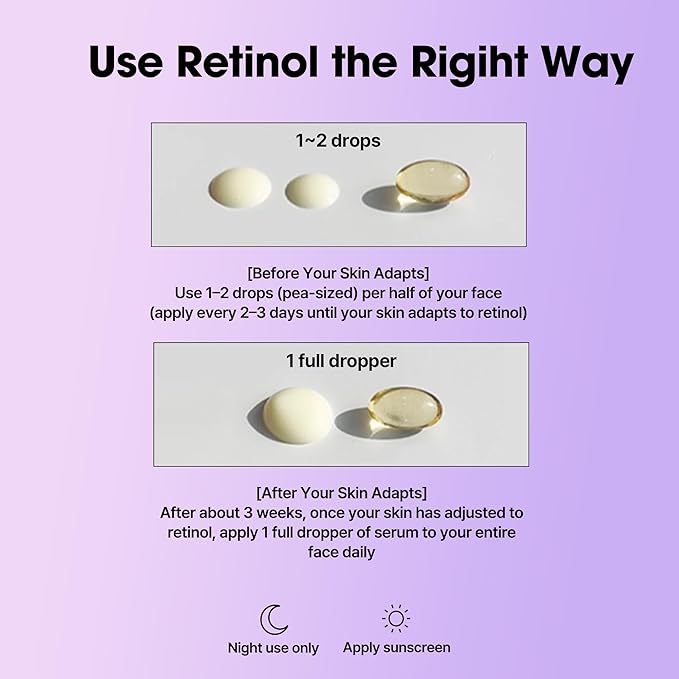 Use Retinol the Rigiht Way

1~2 drops

[Before Your Skin Adapts]
Use 1–2 drops (pea-sized) per half of your face
(apply every 2–3 days until your skin adapts to retinol)

1 full dropper

[After Your Skin Adapts]
After about 3 weeks, once your skin has adjusted to retinol, apply 1 full dropper of serum to your entire face daily

Night use only

Apply sunscreen